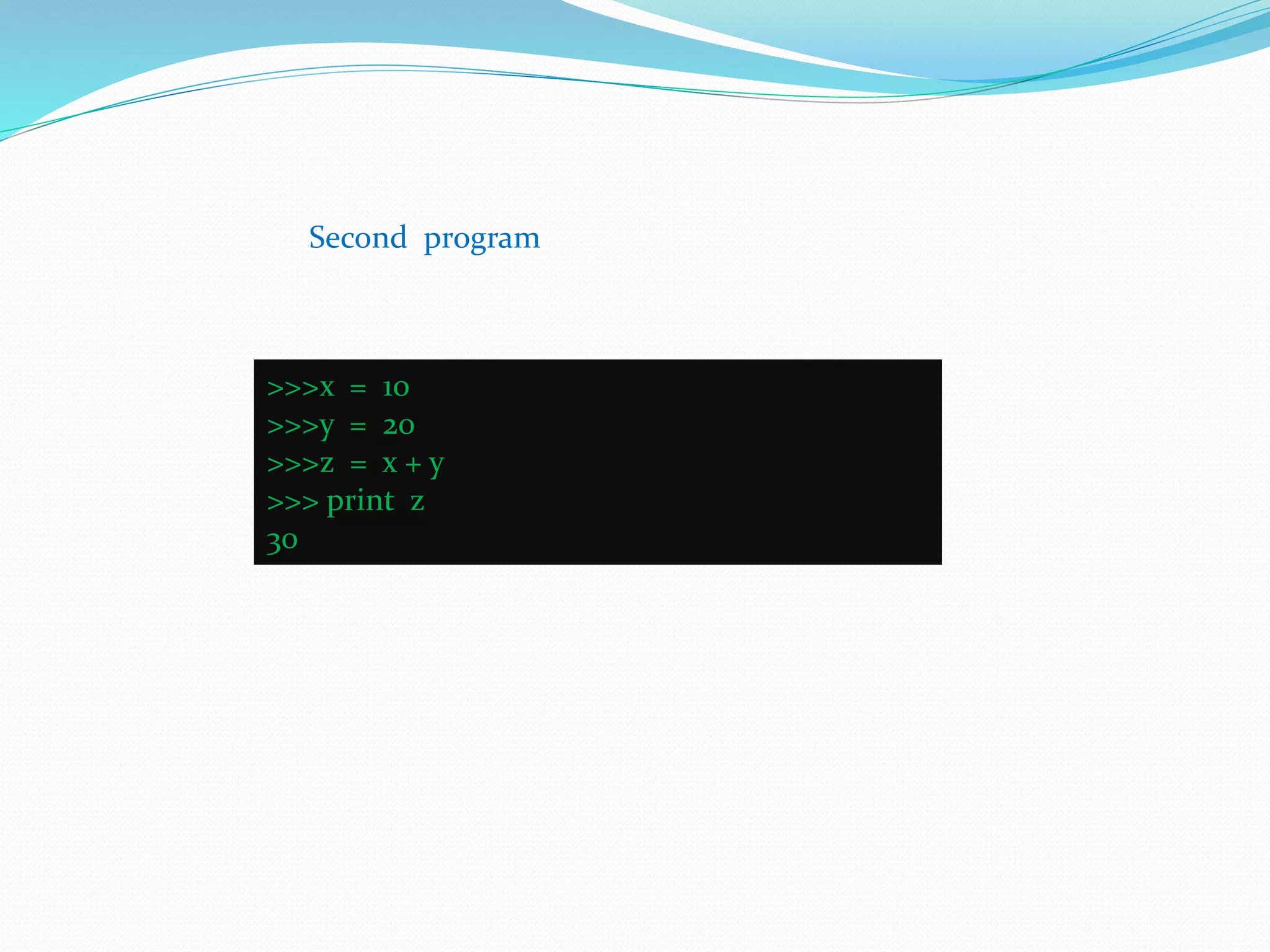 Second program

>>>x = 10
>>>y = 20
>>>z = x + y
>>> print z
30